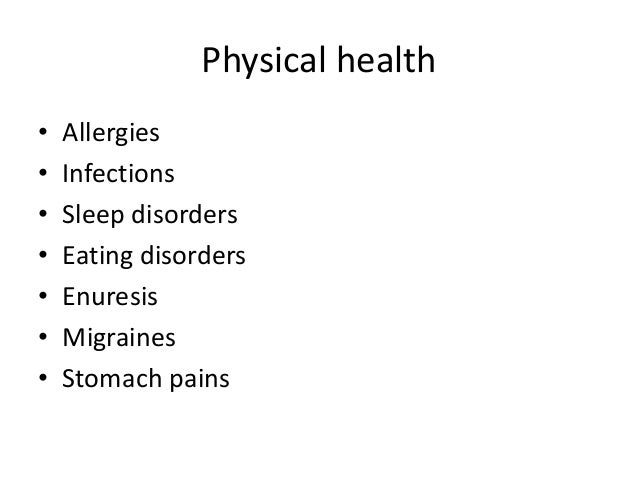 Physical health

• Allergies
• Infections
• Sleep disorders
• Eating disorders
• Enuresis
• Migraines
• Stomach pains